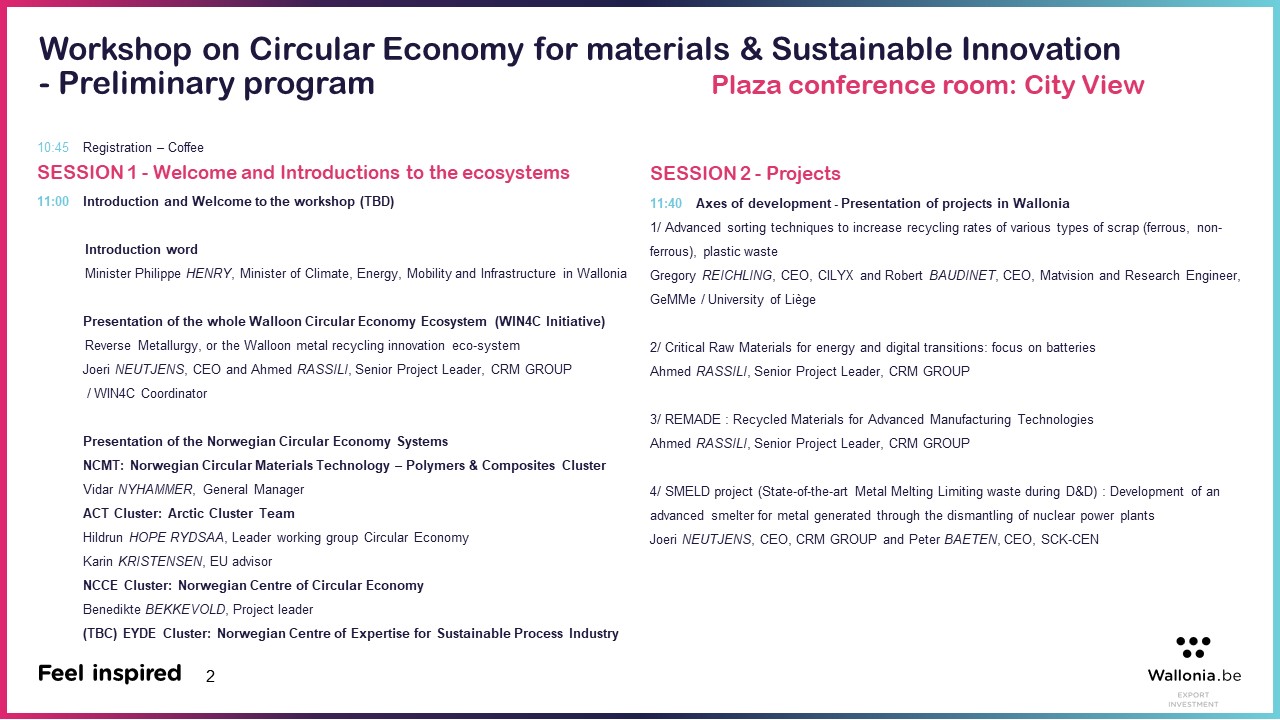 Workshop on Circular Economy for materials & Sustainable Innovation - Preliminary program

Plaza conference room: City View

10:45 Registration – Coffee

SESSION 1 - Welcome and Introductions to the ecosystems

11:00 Introduction and Welcome to the workshop (TBD)

Introduction word
Minister Philippe HENRY, Minister of Climate, Energy, Mobility and Infrastructure in Wallonia

Presentation of the whole Walloon Circular Economy Ecosystem (WIN4C Initiative)
Reverse Metallurgy, or the Walloon metal recycling innovation eco-system
Joeri NEUTJENS, CEO and Ahmed RASSILI, Senior Project Leader, CRM GROUP / WIN4C Coordinator

Presentation of the Norwegian Circular Economy Systems
NCMT: Norwegian Circular Materials Technology – Polymers & Composites Cluster
Vidar NYHAMMER, General Manager
ACT Cluster: Arctic Cluster Team
Hildrun HOPE RYDSAA, Leader working group Circular Economy
Karin KRISTENSEN, EU advisor
NCCE Cluster: Norwegian Centre of Circular Economy
Benedikte BEKKEVOLD, Project leader
(TBC) EYDE Cluster: Norwegian Centre of Expertise for Sustainable Process Industry

SESSION 2 - Projects

11:40 Axes of development - Presentation of projects in Wallonia
1/ Advanced sorting techniques to increase recycling rates of various types of scrap (ferrous, non-ferrous), plastic waste
Gregory REICHLING, CEO, CILYX and Robert BAUDINET, CEO, Matvision and Research Engineer, GeMMe / University of Liège

2/ Critical Raw Materials for energy and digital transitions: focus on batteries
Ahmed RASSILI, Senior Project Leader, CRM GROUP

3/ REMADE : Recycled Materials for Advanced Manufacturing Technologies
Ahmed RASSILI, Senior Project Leader, CRM GROUP

4/ SMELD project (State-of-the-art Metal Melting Limiting waste during D&D) : Development of an advanced smelter for metal generated through the dismantling of nuclear power plants
Joeri NEUTJENS, CEO, CRM GROUP and Peter BAETEN, CEO, SCK-CEN

Feel inspired 2

Wallonia.be
EXPORT
INVESTMENT